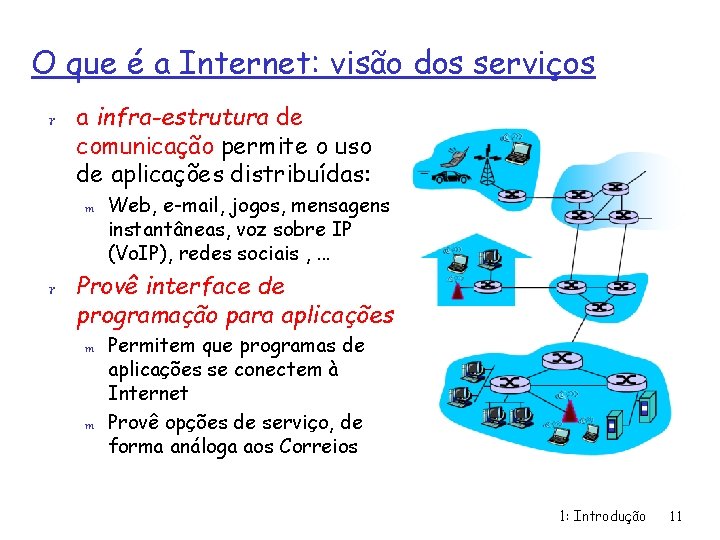 O que é a Internet: visão dos serviços

r a infra-estrutura de comunicação permite o uso de aplicações distribuídas:

m Web, e-mail, jogos, mensagens instantâneas, voz sobre IP (VoIP), redes sociais , ...

r Provê interface de programação para aplicações

m Permitem que programas de aplicações se conectem à Internet

m Provê opções de serviço, de forma análoga aos Correios

1: Introdução 11